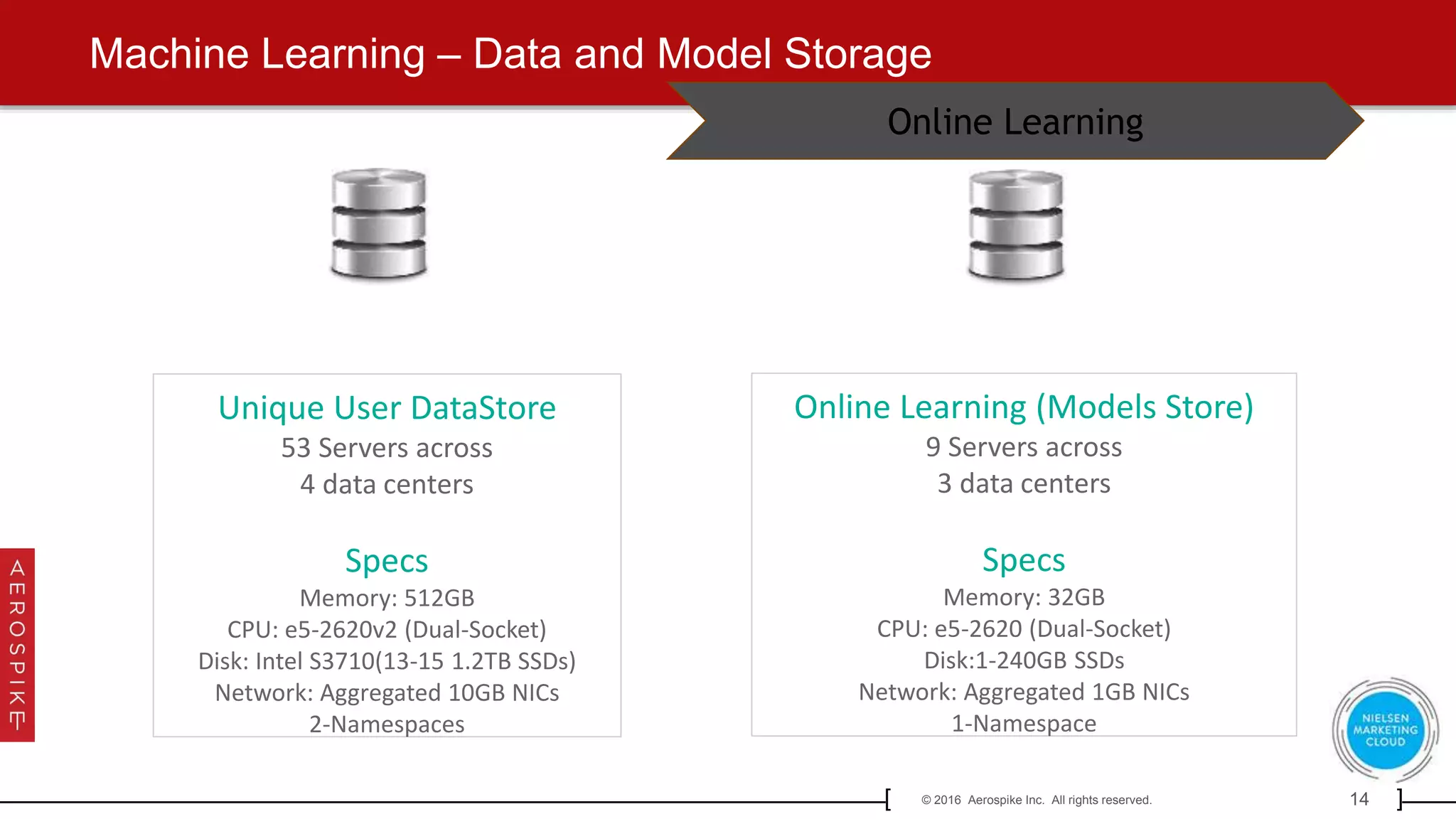 Machine Learning – Data and Model Storage

Online Learning

Unique User DataStore
53 Servers across
4 data centers

Specs
Memory: 512GB
CPU: e5-2620v2 (Dual-Socket)
Disk: Intel S3710(13-15 1.2TB SSDs)
Network: Aggregated 10GB NICs
2-Namespaces

Online Learning (Models Store)
9 Servers across
3 data centers

Specs
Memory: 32GB
CPU: e5-2620 (Dual-Socket)
Disk:1-240GB SSDs
Network: Aggregated 1GB NICs
1-Namespace

AEROSPIKE

NIELSEN MARKETING CLOUD

© 2016 Aerospike Inc. All rights reserved.

14